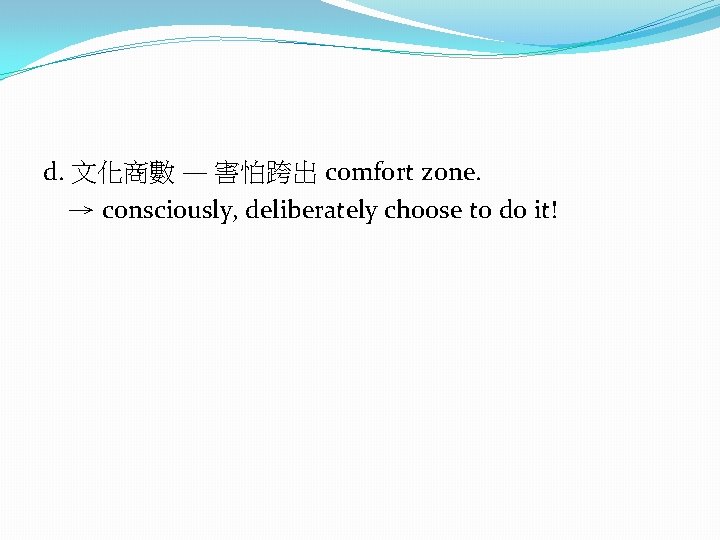 d. 文化商數 — 害怕跨出 comfort zone.
→ consciously, deliberately choose to do it!